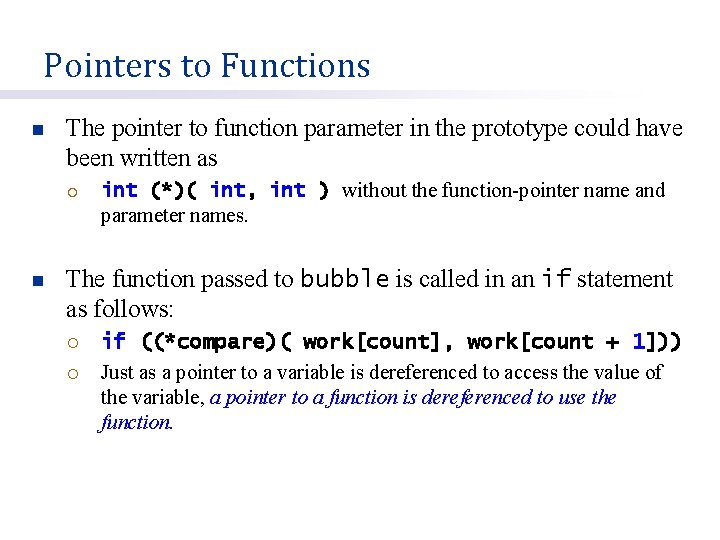 Pointers to Functions

The pointer to function parameter in the prototype could have been written as

int (*)( int, int ) without the function-pointer name and parameter names.

The function passed to bubble is called in an if statement as follows:

if ((*compare)( work[count], work[count + 1]))

Just as a pointer to a variable is dereferenced to access the value of the variable, a pointer to a function is dereferenced to use the function.